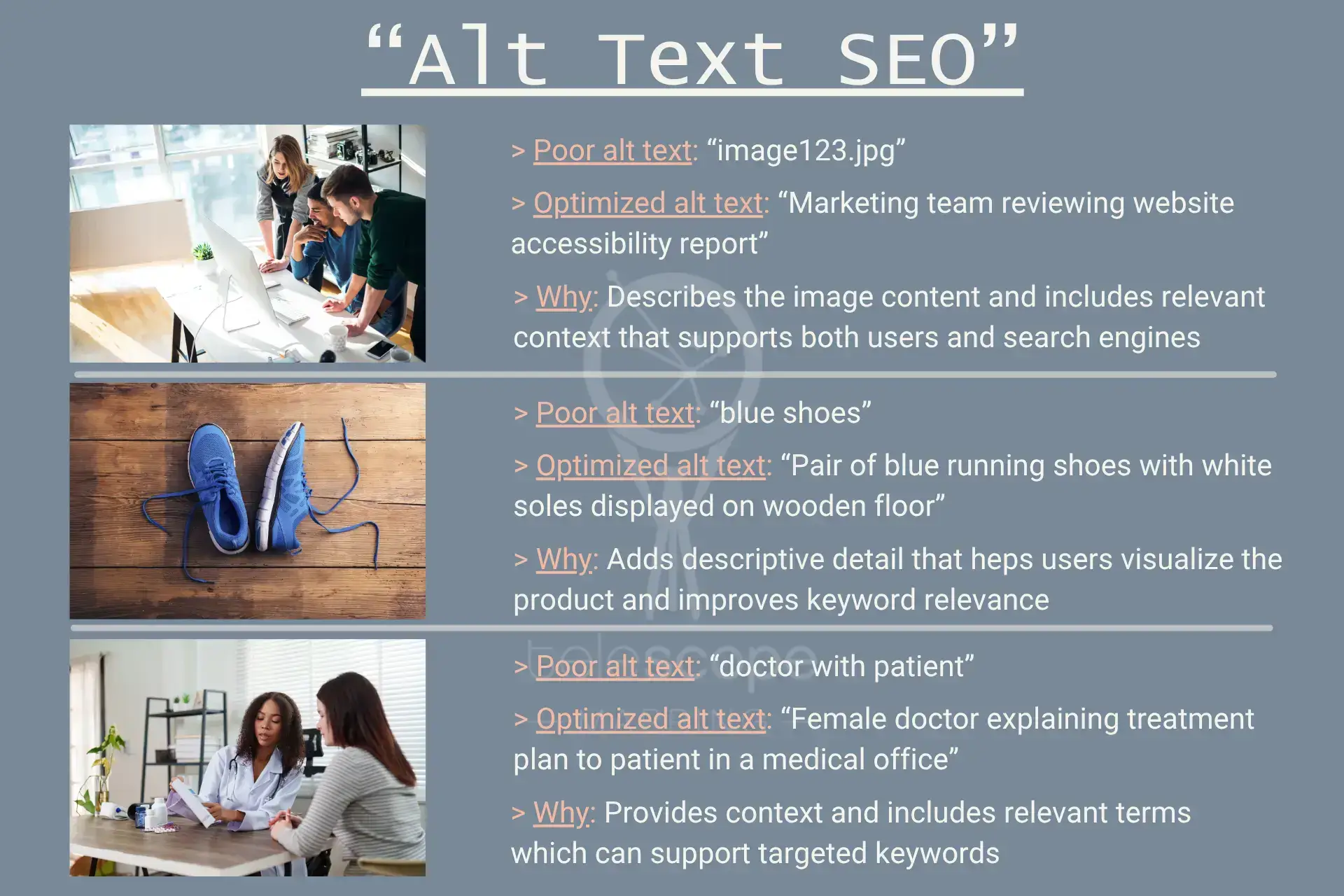 "Alt Text SEO"

> Poor alt text: "image123.jpg"

> Optimized alt text: "Marketing team reviewing website accessibility report"

> Why: Describes the image content and includes relevant context that supports both users and search engines

> Poor alt text: "blue shoes"

> Optimized alt text: "Pair of blue running shoes with white soles displayed on wooden floor"

> Why: Adds descriptive detail that heps users visualize the product and improves keyword relevance

> Poor alt text: "doctor with patient"

> Optimized alt text: "Female doctor explaining treatment plan to patient in a medical office"

> Why: Provides context and includes relevant terms which can support targeted keywords

telescope